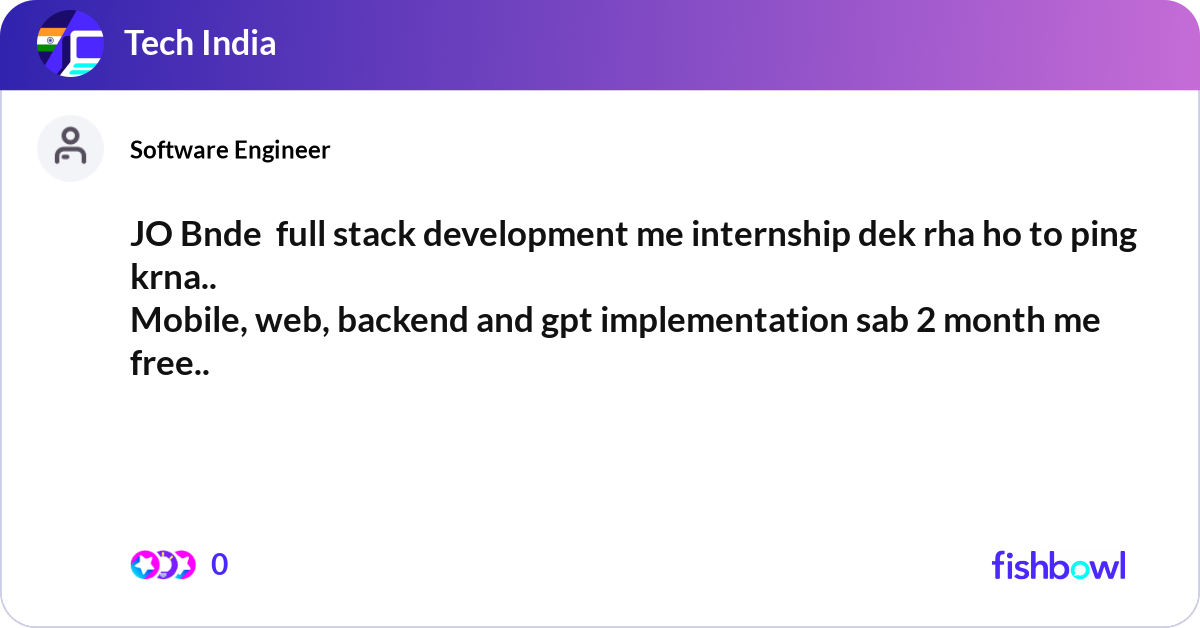 Tech India

Software Engineer

JO Bnde full stack development me internship dek rha ho to ping krna..
Mobile, web, backend and gpt implementation sab 2 month me free..

0

fishbowl